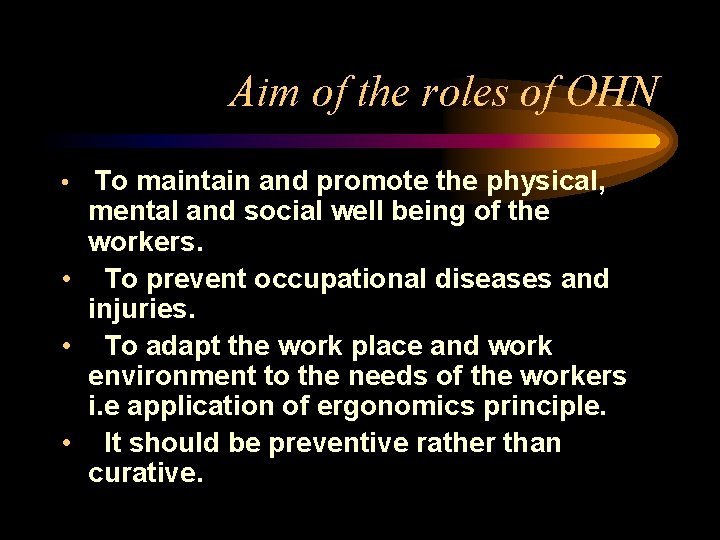 Aim of the roles of OHN

• To maintain and promote the physical, mental and social well being of the workers.
• To prevent occupational diseases and injuries.
• To adapt the work place and work environment to the needs of the workers i.e application of ergonomics principle.
• It should be preventive rather than curative.